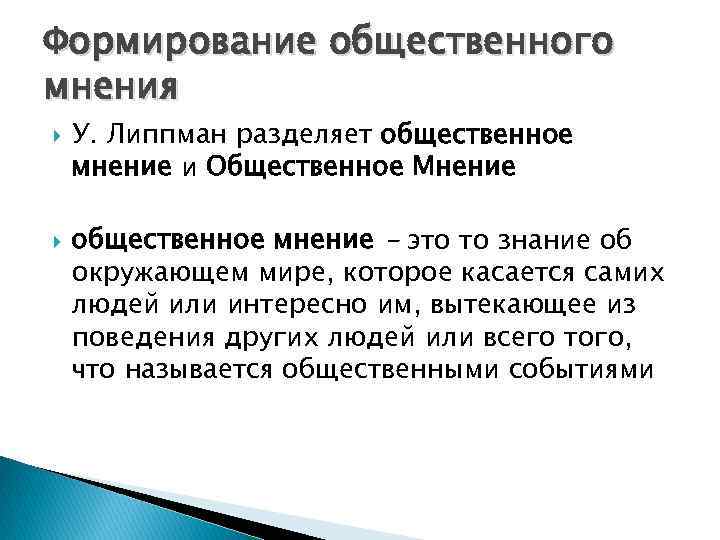 Формирование общественного мнения

У. Липпман разделяет общественное мнение и Общественное Мнение

общественное мнение – это то знание об окружающем мире, которое касается самих людей или интересно им, вытекающее из поведения других людей или всего того, что называется общественными событиями